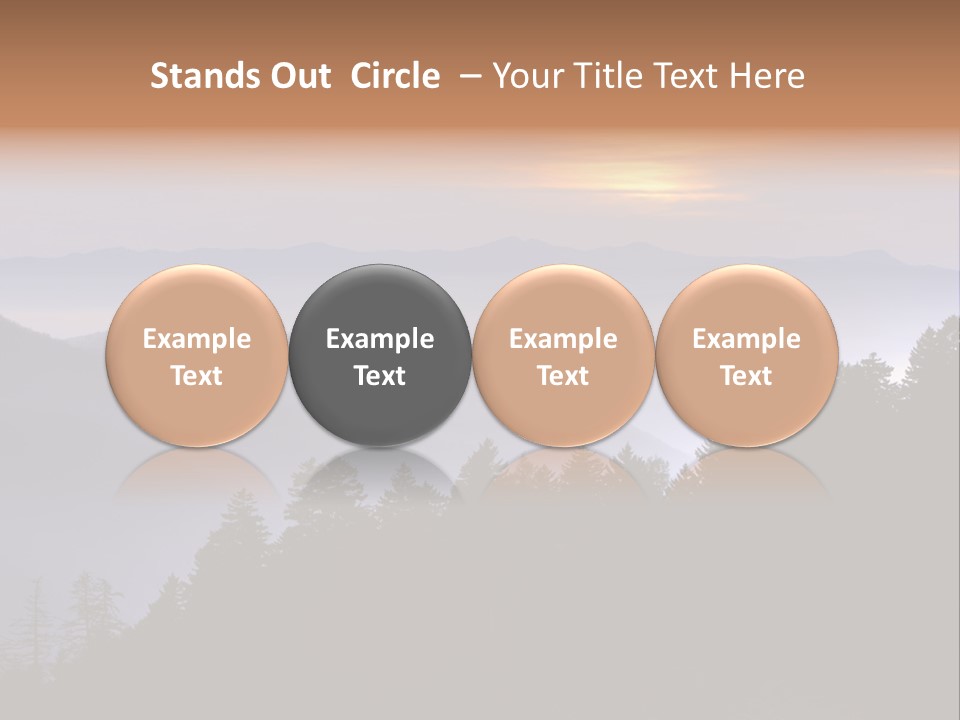 Stands Out Circle – Your Title Text Here

Example Text

Example Text

Example Text

Example Text